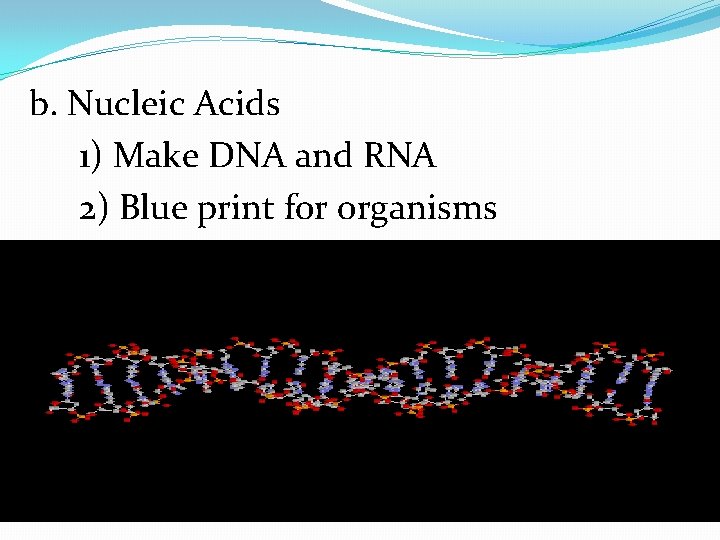 b. Nucleic Acids

1) Make DNA and RNA

2) Blue print for organisms